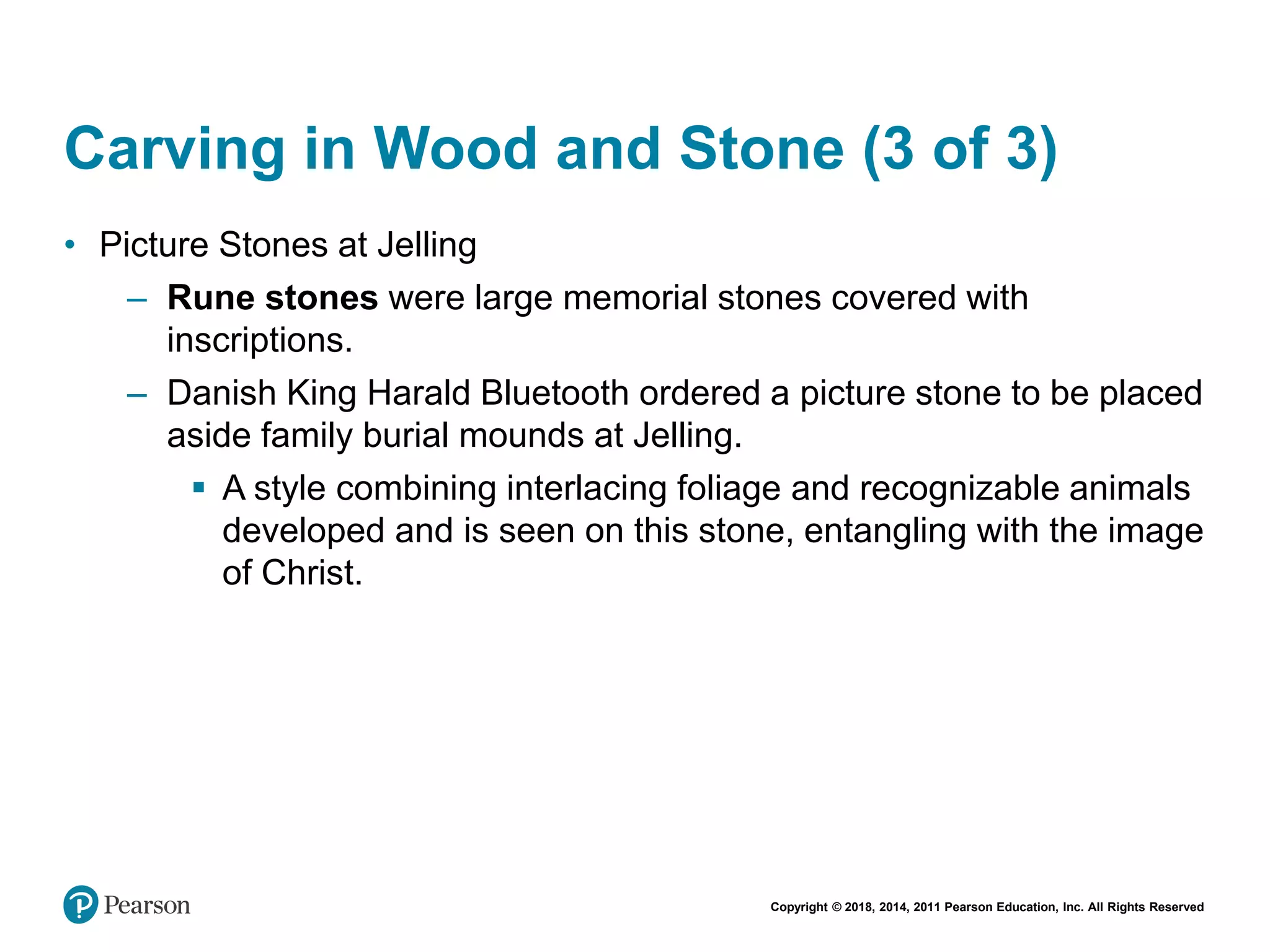 Carving in Wood and Stone (3 of 3)

• Picture Stones at Jelling

– Rune stones were large memorial stones covered with inscriptions.

– Danish King Harald Bluetooth ordered a picture stone to be placed aside family burial mounds at Jelling.

▪ A style combining interlacing foliage and recognizable animals developed and is seen on this stone, entangling with the image of Christ.

Pearson

Copyright © 2018, 2014, 2011 Pearson Education, Inc. All Rights Reserved